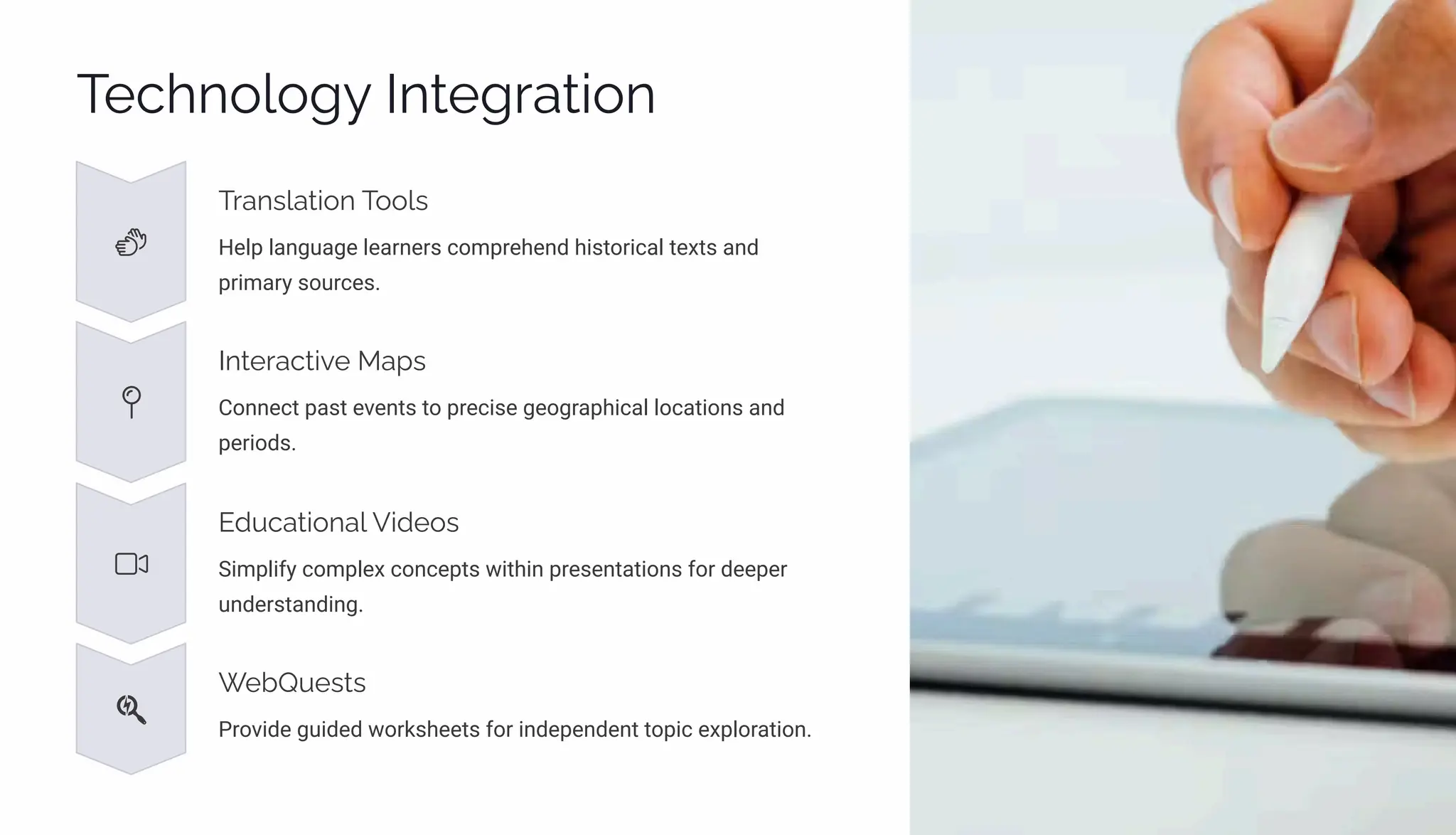 Technology Integration

Translation Tools

Help language learners comprehend historical texts and primary sources.

Interactive Maps

Connect past events to precise geographical locations and periods.

Educational Videos

Simplify complex concepts within presentations for deeper understanding.

WebQuests

Provide guided worksheets for independent topic exploration.